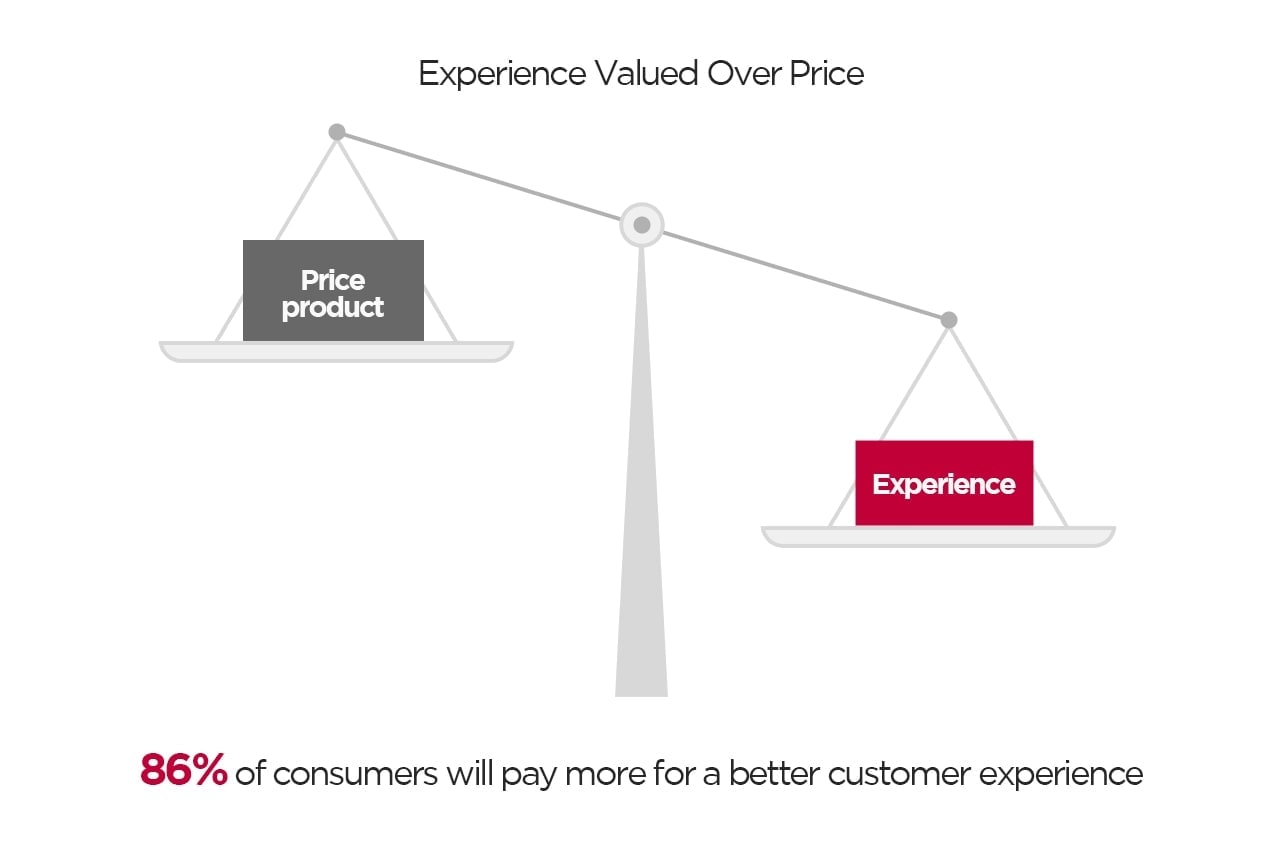 Experience Valued Over Price

Price product

Experience

86% of consumers will pay more for a better customer experience